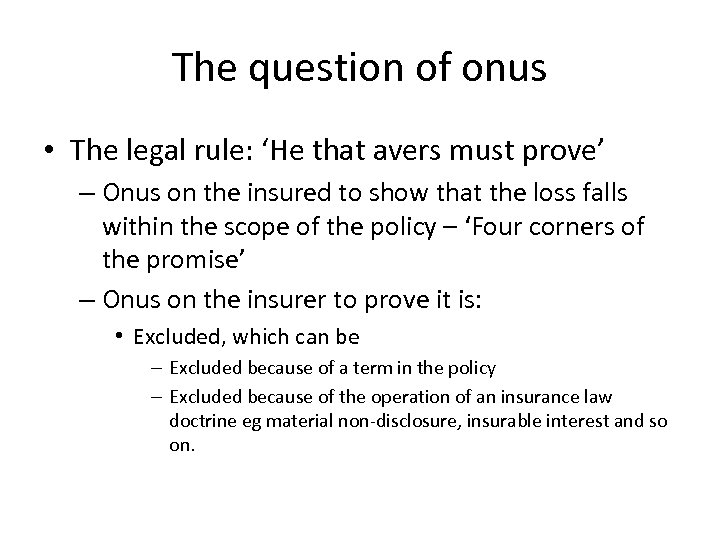 The question of onus

• The legal rule: ‘He that avers must prove’
– Onus on the insured to show that the loss falls within the scope of the policy – ‘Four corners of the promise’
– Onus on the insurer to prove it is:
• Excluded, which can be
– Excluded because of a term in the policy
– Excluded because of the operation of an insurance law doctrine eg material non-disclosure, insurable interest and so on.